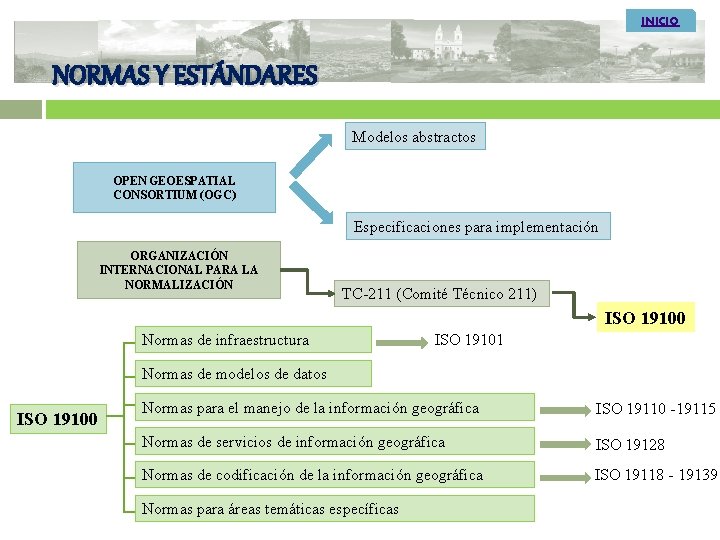 INICIO

NORMAS Y ESTÁNDARES

OPEN GEOESPATIAL CONSORTIUM (OGC)

Modelos abstractos

Especificaciones para implementación

ORGANIZACIÓN INTERNACIONAL PARA LA NORMALIZACIÓN

TC-211 (Comité Técnico 211)

ISO 19100

ISO 19100

Normas de infraestructura

ISO 19101

Normas de modelos de datos

Normas para el manejo de la información geográfica

ISO 19110 -19115

Normas de servicios de información geográfica

ISO 19128

Normas de codificación de la información geográfica

ISO 19118 - 19139

Normas para áreas temáticas específicas